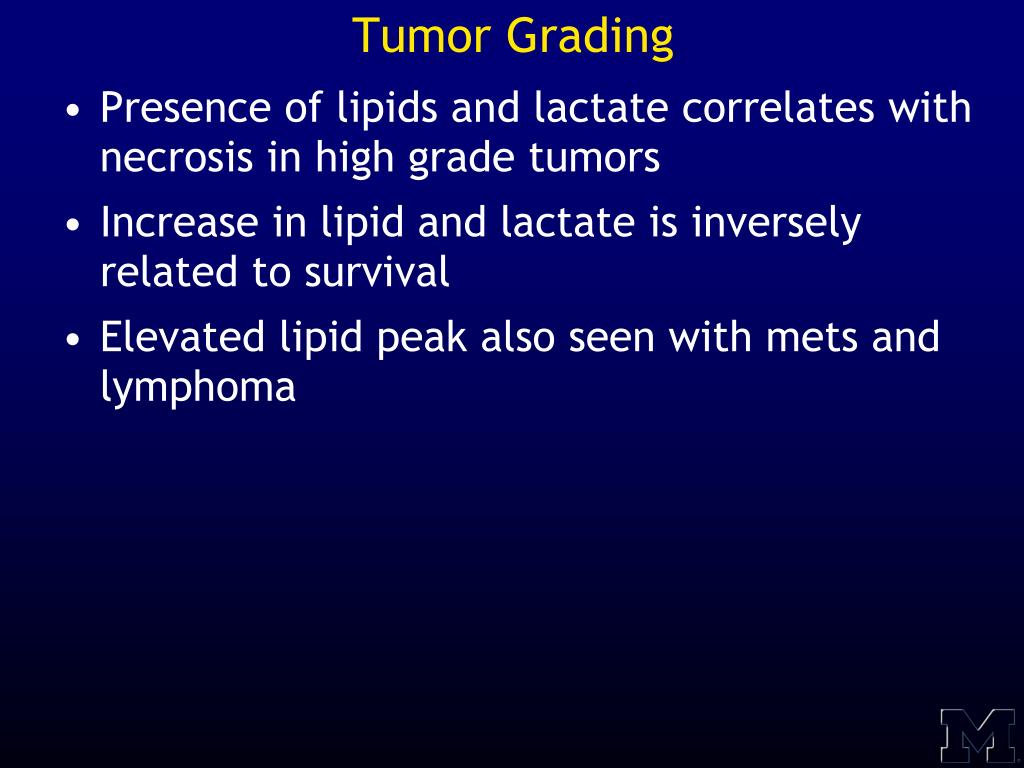 Tumor Grading

• Presence of lipids and lactate correlates with necrosis in high grade tumors

• Increase in lipid and lactate is inversely related to survival

• Elevated lipid peak also seen with mets and lymphoma

M